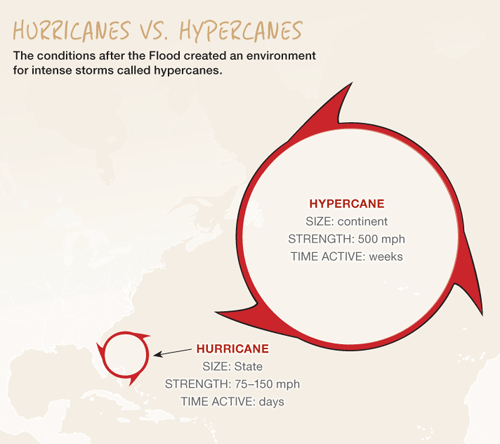 HURRICANES VS. HYPERCANES

The conditions after the Flood created an environment for intense storms called hypercanes.

HYPERCANE
SIZE: continent
STRENGTH: 500 mph
TIME ACTIVE: weeks

HURRICANE
SIZE: State
STRENGTH: 75–150 mph
TIME ACTIVE: days